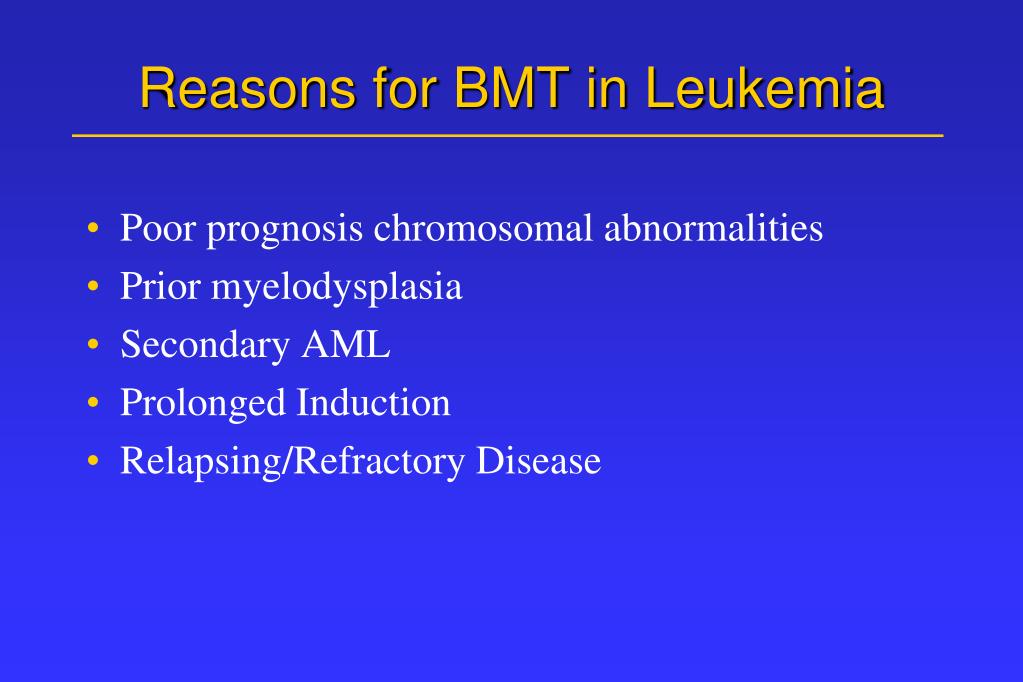 Reasons for BMT in Leukemia

• Poor prognosis chromosomal abnormalities
• Prior myelodysplasia
• Secondary AML
• Prolonged Induction
• Relapsing/Refractory Disease